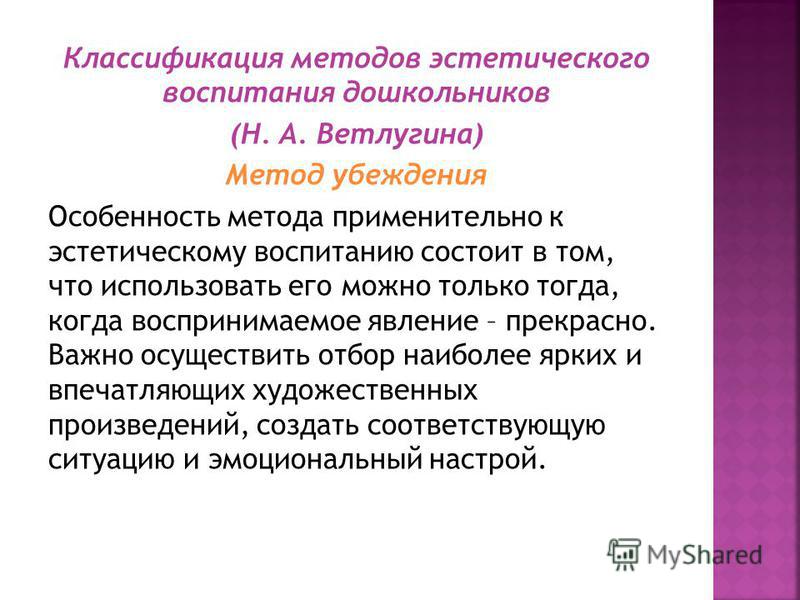 Классификация методов эстетического воспитания дошкольников
(Н. А. Ветлугина)
Метод убеждения

Особенность метода применительно к эстетическому воспитанию состоит в том, что использовать его можно только тогда, когда воспринимаемое явление – прекрасно. Важно осуществить отбор наиболее ярких и впечатляющих художественных произведений, создать соответствующую ситуацию и эмоциональный настрой.

MyShared